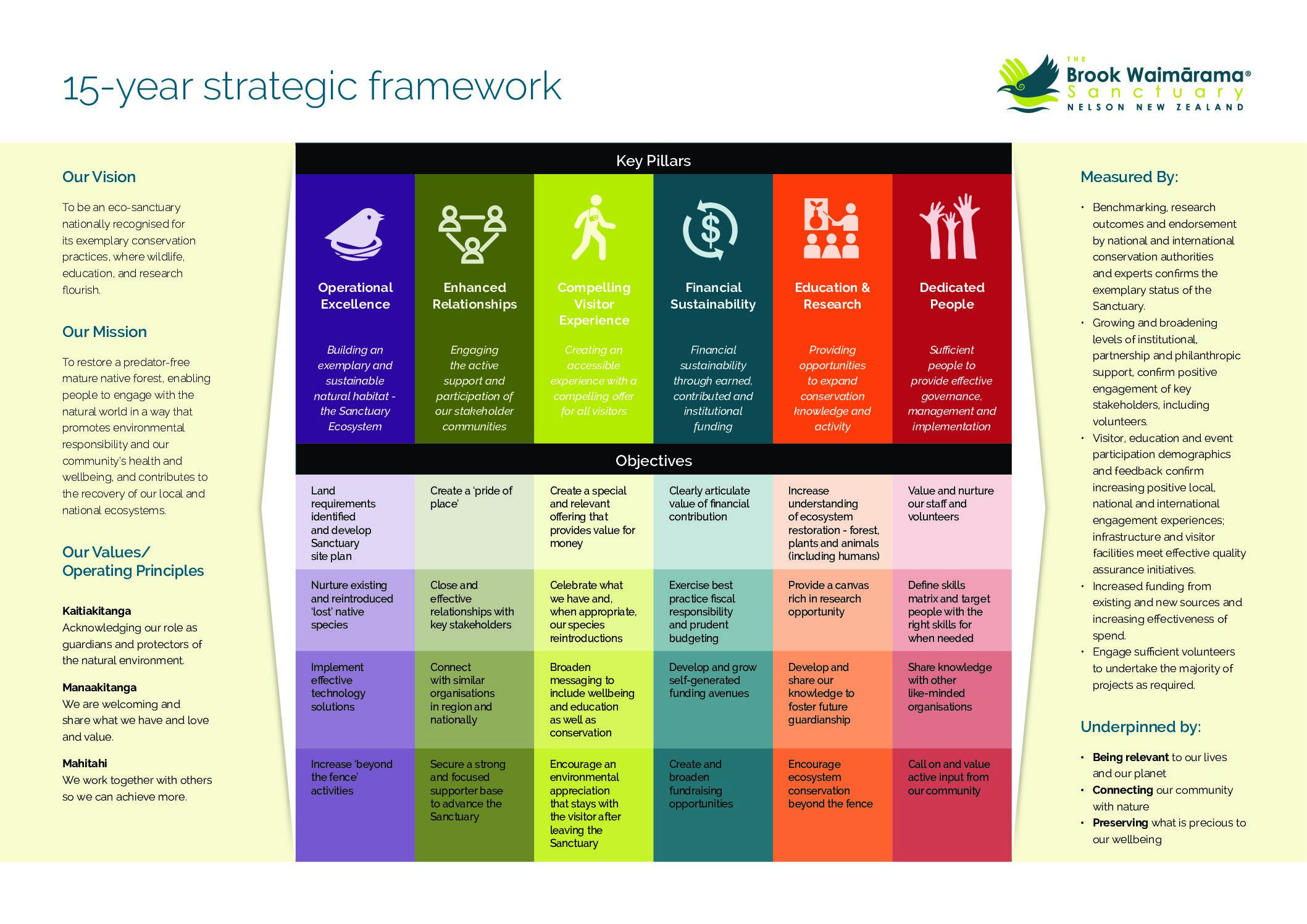 15-year strategic framework

THE Brook Waimārama® Sanctuary NELSON NEW ZEALAND

Our Vision

To be an eco-sanctuary nationally recognised for its exemplary conservation practices, where wildlife, education, and research flourish.

Our Mission

To restore a predator-free mature native forest, enabling people to engage with the natural world in a way that promotes environmental responsibility and our community's health and wellbeing, and contributes to the recovery of our local and national ecosystems.

Our Values/ Operating Principles

Kaitiakitanga
Acknowledging our role as guardians and protectors of the natural environment.

Manaakitanga
We are welcoming and share what we have and love and value.

Mahitahi
We work together with others so we can achieve more.

Key Pillars

| Operational Excellence | Enhanced Relationships | Compelling Visitor Experience | Financial Sustainability | Education & Research | Dedicated People |
|---|---|---|---|---|---|
| Building an exemplary and sustainable natural habitat - the Sanctuary Ecosystem | Engaging the active support and participation of our stakeholder communities | Creating an accessible experience with a compelling offer for all visitors | Financial sustainability through earned, contributed and institutional funding | Providing opportunities to expand conservation knowledge and activity | Sufficient people to provide effective governance, management and implementation |

Objectives

| | | | | | |
|---|---|---|---|---|---|
| Land requirements identified and develop Sanctuary site plan | Create a 'pride of place' | Create a special and relevant offering that provides value for money | Clearly articulate value of financial contribution | Increase understanding of ecosystem restoration - forest, plants and animals (including humans) | Value and nurture our staff and volunteers |
| Nurture existing and reintroduced 'lost' native species | Close and effective relationships with key stakeholders | Celebrate what we have and, when appropriate, our species reintroductions | Exercise best practice fiscal responsibility and prudent budgeting | Provide a canvas rich in research opportunity | Define skills matrix and target people with the right skills for when needed |
| Implement effective technology solutions | Connect with similar organisations in region and nationally | Broaden messaging to include wellbeing and education as well as conservation | Develop and grow self-generated funding avenues | Develop and share our knowledge to foster future guardianship | Share knowledge with other like-minded organisations |
| Increase 'beyond the fence' activities | Secure a strong and focused supporter base to advance the Sanctuary | Encourage an environmental appreciation that stays with the visitor after leaving the Sanctuary | Create and broaden fundraising opportunities | Encourage ecosystem conservation beyond the fence | Call on and value active input from our community |

Measured By:

• Benchmarking, research outcomes and endorsement by national and international conservation authorities and experts confirms the exemplary status of the Sanctuary.
• Growing and broadening levels of institutional, partnership and philanthropic support, confirm positive engagement of key stakeholders, including volunteers.
• Visitor, education and event participation demographics and feedback confirm increasing positive local, national and international engagement experiences; infrastructure and visitor facilities meet effective quality assurance initiatives.
• Increased funding from existing and new sources and increasing effectiveness of spend.
• Engage sufficient volunteers to undertake the majority of projects as required.

Underpinned by:

• Being relevant to our lives and our planet
• Connecting our community with nature
• Preserving what is precious to our wellbeing